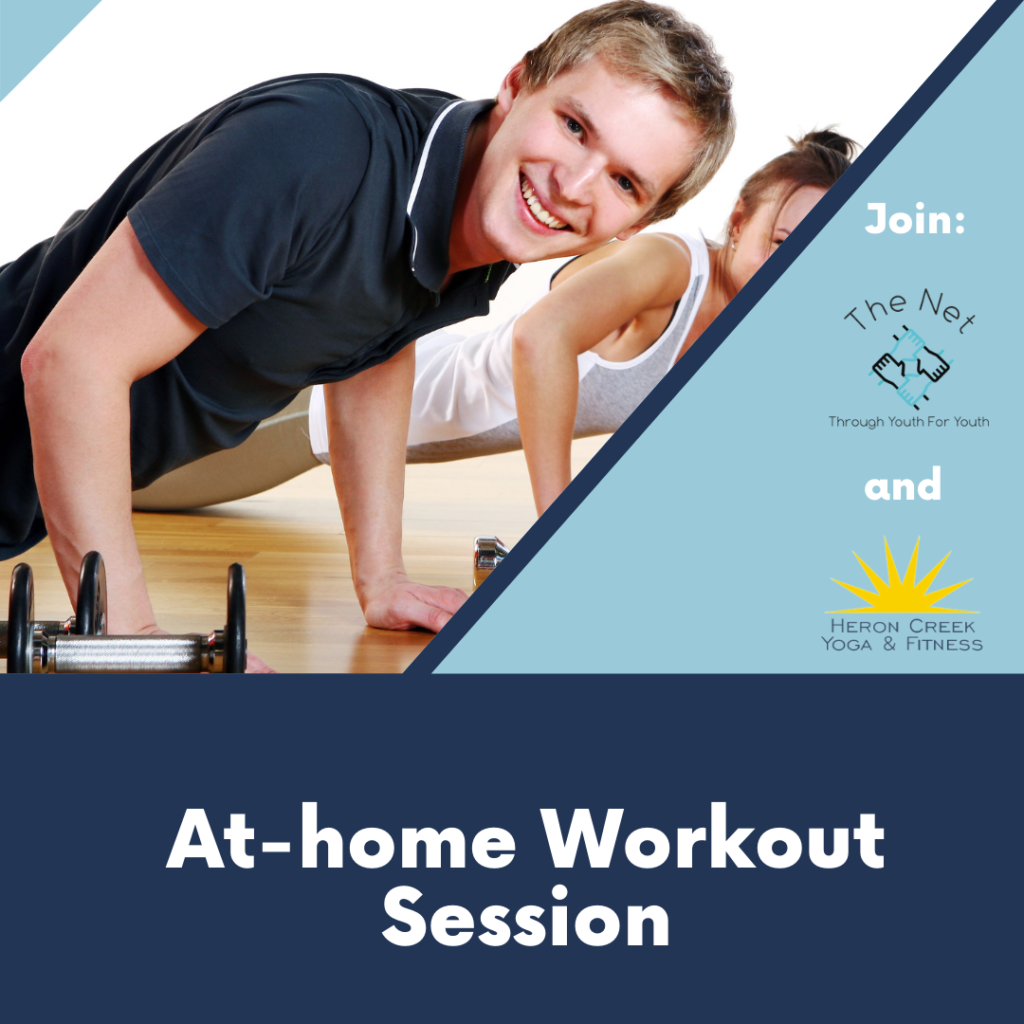 Join:

The Net

Through Youth For Youth

and

HERON CREEK
YOGA & FITNESS

At-home Workout Session